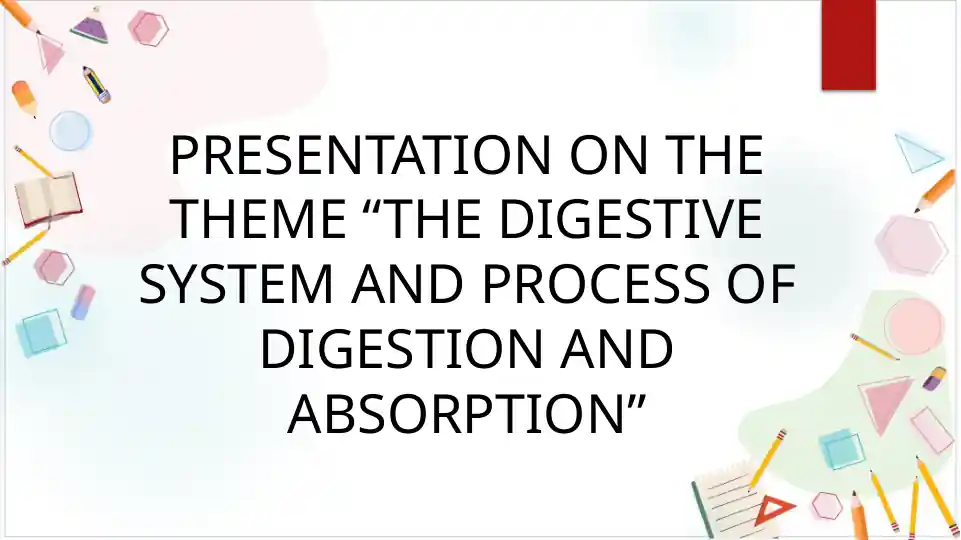 PRESENTATION ON THE THEME “THE DIGESTIVE SYSTEM AND PROCESS OF DIGESTION AND ABSORPTION”